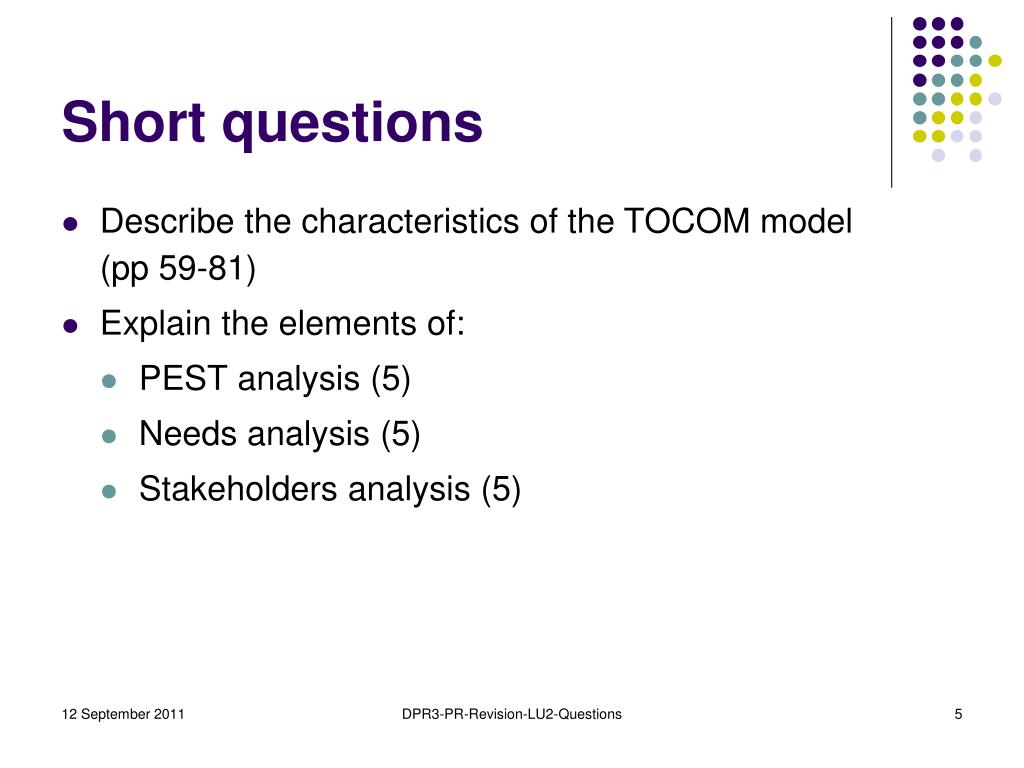 Short questions

- Describe the characteristics of the TOCOM model (pp 59-81)
- Explain the elements of:
  - PEST analysis (5)
  - Needs analysis (5)
  - Stakeholders analysis (5)

12 September 2011

DPR3-PR-Revision-LU2-Questions

5